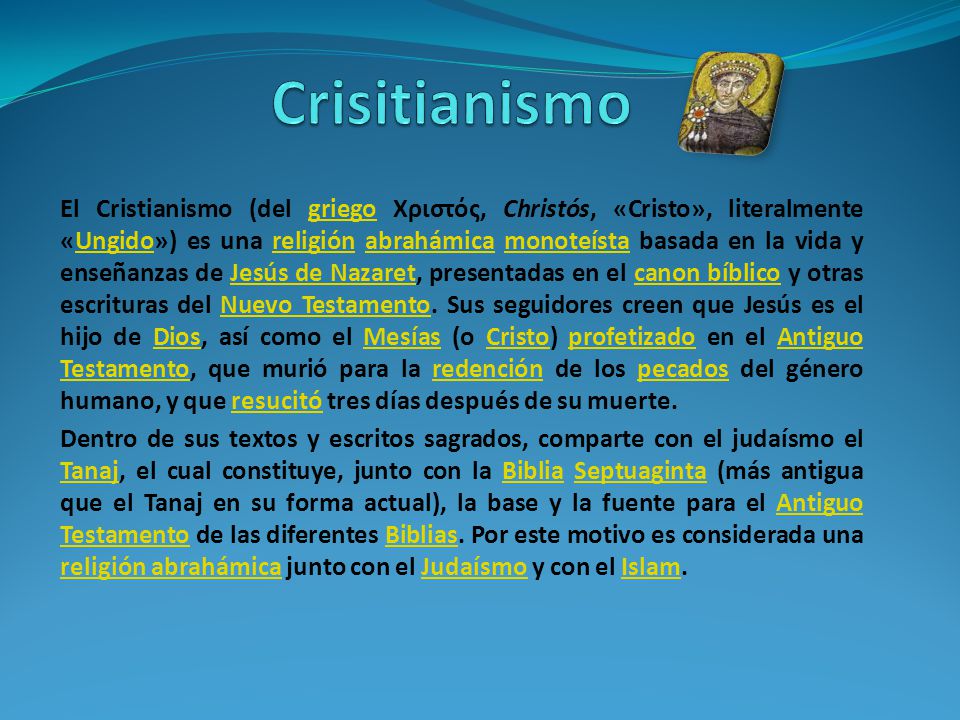 Crisitianismo

El Cristianismo (del griego Χριστός, Christós, «Cristo», literalmente «Ungido») es una religión abrahámica monoteísta basada en la vida y enseñanzas de Jesús de Nazaret, presentadas en el canon bíblico y otras escrituras del Nuevo Testamento. Sus seguidores creen que Jesús es el hijo de Dios, así como el Mesías (o Cristo) profetizado en el Antiguo Testamento, que murió para la redención de los pecados del género humano, y que resucitó tres días después de su muerte.

Dentro de sus textos y escritos sagrados, comparte con el judaísmo el Tanaj, el cual constituye, junto con la Biblia Septuaginta (más antigua que el Tanaj en su forma actual), la base y la fuente para el Antiguo Testamento de las diferentes Biblias. Por este motivo es considerada una religión abrahámica junto con el Judaísmo y con el Islam.